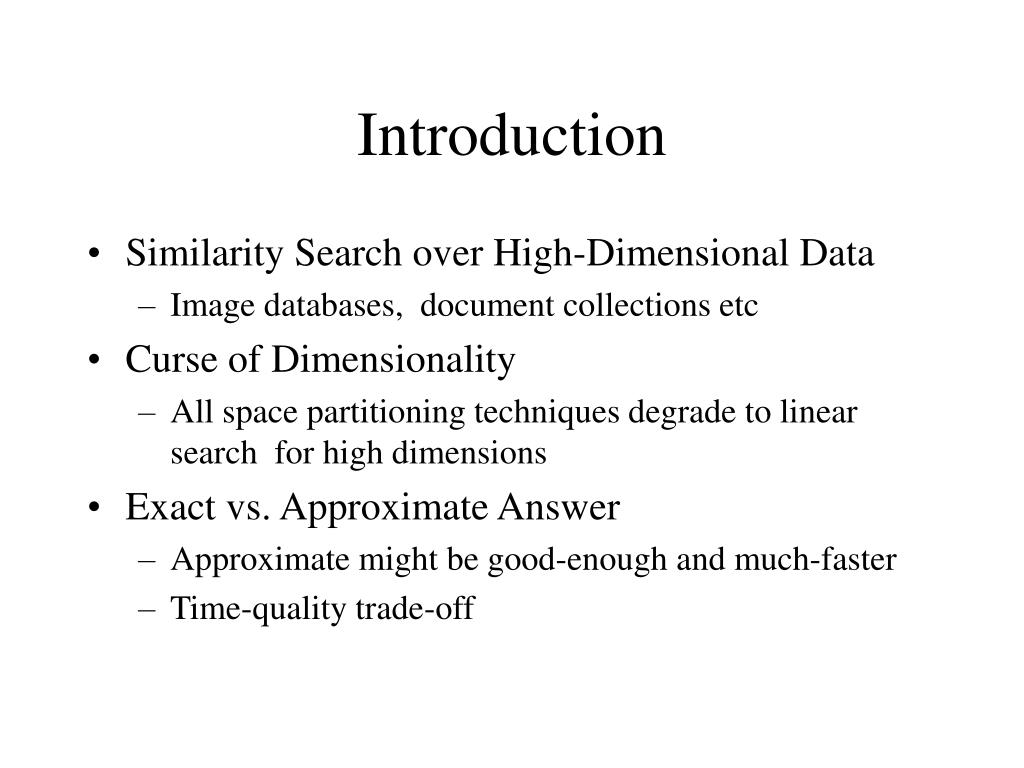 Introduction

• Similarity Search over High-Dimensional Data
– Image databases, document collections etc
• Curse of Dimensionality
– All space partitioning techniques degrade to linear search for high dimensions
• Exact vs. Approximate Answer
– Approximate might be good-enough and much-faster
– Time-quality trade-off